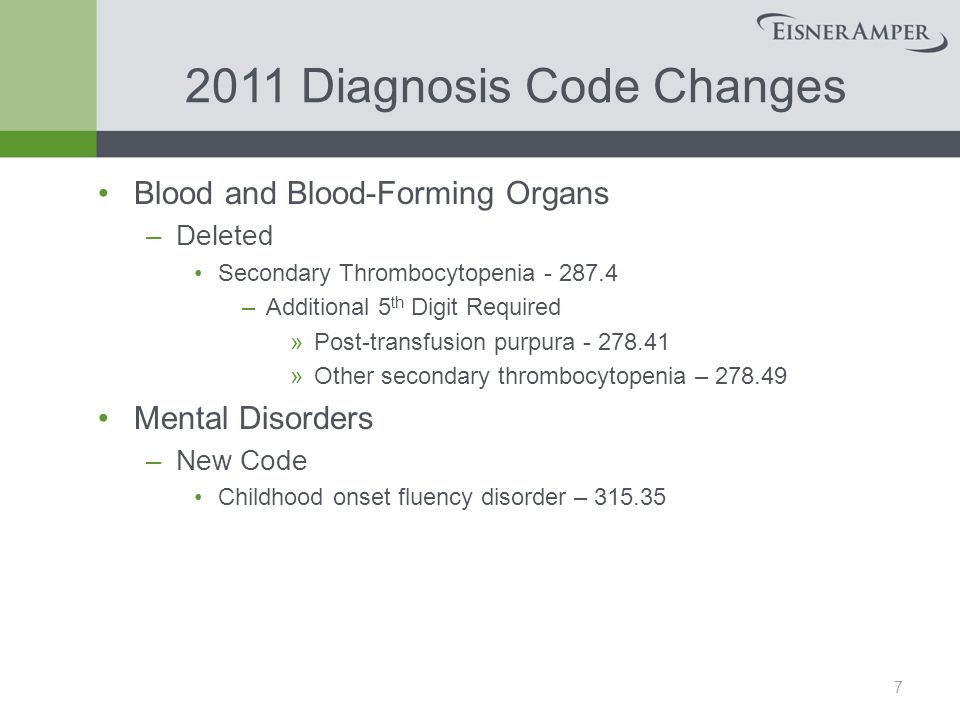 EISNERAMPER

2011 Diagnosis Code Changes

• Blood and Blood-Forming Organs
– Deleted
• Secondary Thrombocytopenia - 287.4
– Additional 5$^{th}$ Digit Required
» Post-transfusion purpura - 278.41
» Other secondary thrombocytopenia – 278.49

• Mental Disorders
– New Code
• Childhood onset fluency disorder – 315.35

7